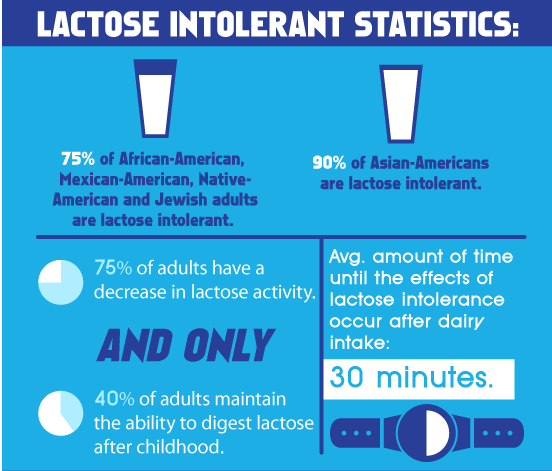 LACTOSE INTOLERANT STATISTICS:

75% of African-American, Mexican-American, Native-American and Jewish adults are lactose intolerant.

90% of Asian-Americans are lactose intolerant.

75% of adults have a decrease in lactose activity.

AND ONLY

40% of adults maintain the ability to digest lactose after childhood.

Avg. amount of time until the effects of lactose intolerance occur after dairy intake:

30 minutes.